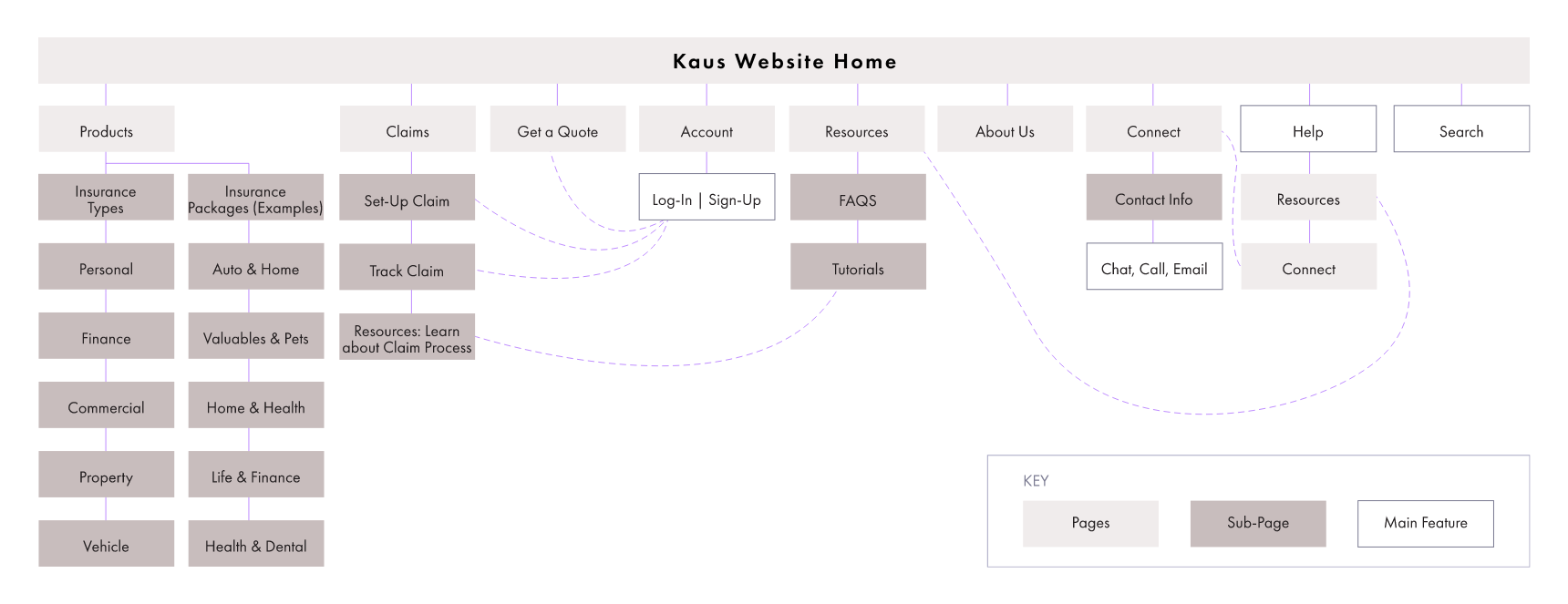 Kaus Website Home

Products

Insurance Types

Personal

Finance

Commercial

Property

Vehicle

Insurance Packages (Examples)

Auto & Home

Valuables & Pets

Home & Health

Life & Finance

Health & Dental

Claims

Set-Up Claim

Track Claim

Resources: Learn about Claim Process

Get a Quote

Account

Log-In | Sign-Up

Resources

FAQS

Tutorials

About Us

Connect

Contact Info

Chat, Call, Email

Help

Resources

Connect

Search

KEY

Pages

Sub-Page

Main Feature